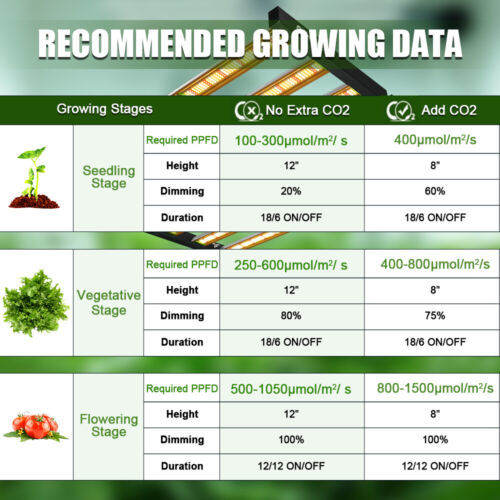 RECOMMENDED GROWING DATA

| Growing Stages | | No Extra CO2 | Add CO2 |
|---|---|---|---|
| Seedling Stage | Required PPFD | 100-300μmol/m²/ s | 400μmol/m²/s |
| | Height | 12" | 8" |
| | Dimming | 20% | 60% |
| | Duration | 18/6 ON/OFF | 18/6 ON/OFF |
| Vegetative Stage | Required PPFD | 250-600μmol/m²/ s | 400-800μmol/m²/s |
| | Height | 12" | 8" |
| | Dimming | 80% | 75% |
| | Duration | 18/6 ON/OFF | 18/6 ON/OFF |
| Flowering Stage | Required PPFD | 500-1050μmol/m²/ s | 800-1500μmol/m²/s |
| | Height | 12" | 8" |
| | Dimming | 100% | 100% |
| | Duration | 12/12 ON/OFF | 12/12 ON/OFF |